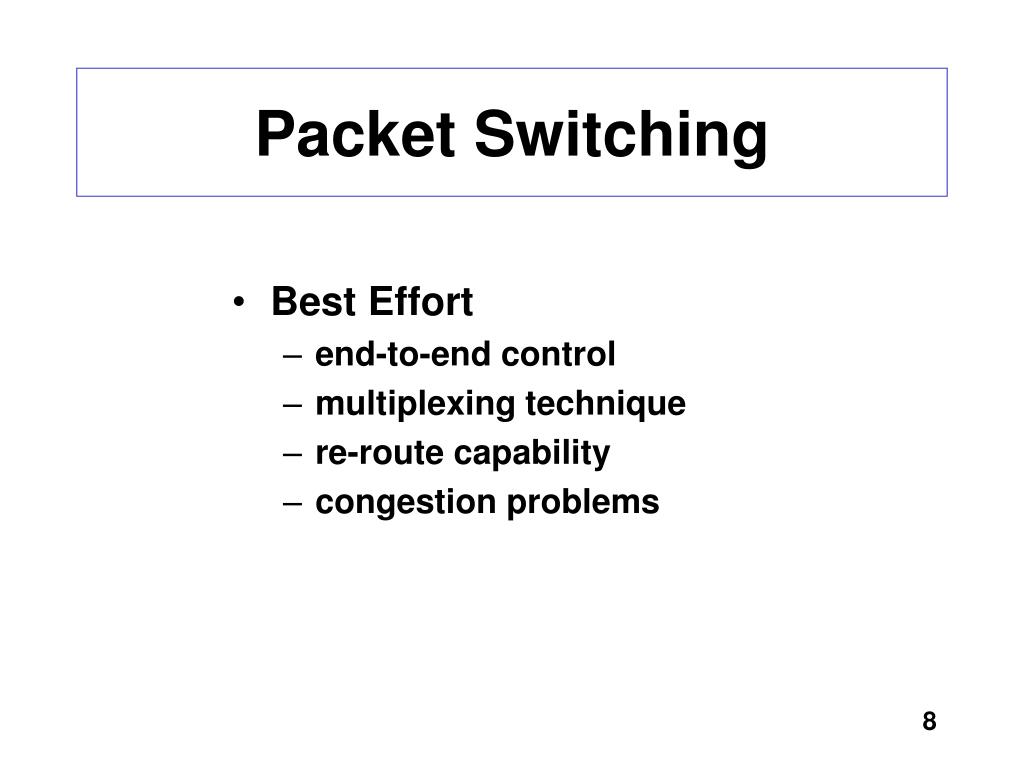 Packet Switching

• Best Effort
– end-to-end control
– multiplexing technique
– re-route capability
– congestion problems

8